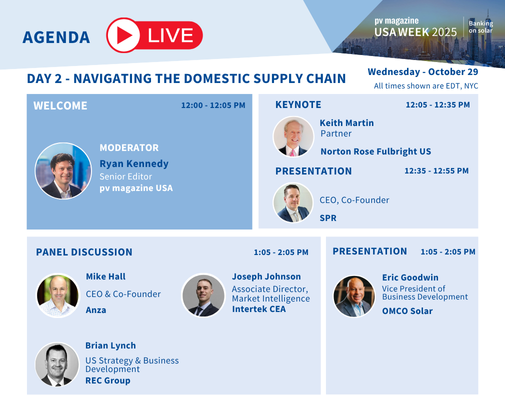 AGENDA LIVE

pv magazine USA WEEK 2025 Banking on solar

DAY 2 - NAVIGATING THE DOMESTIC SUPPLY CHAIN

Wednesday - October 29
All times shown are EDT, NYC

WELCOME 12:00 - 12:05 PM

MODERATOR
Ryan Kennedy
Senior Editor
pv magazine USA

KEYNOTE 12:05 - 12:35 PM

Keith Martin
Partner
Norton Rose Fulbright US

PRESENTATION 12:35 - 12:55 PM

CEO, Co-Founder
SPR

PANEL DISCUSSION 1:05 - 2:05 PM

Mike Hall
CEO & Co-Founder
Anza

Joseph Johnson
Associate Director, Market Intelligence
Intertek CEA

Brian Lynch
US Strategy & Business Development
REC Group

PRESENTATION 1:05 - 2:05 PM

Eric Goodwin
Vice President of Business Development
OMCO Solar